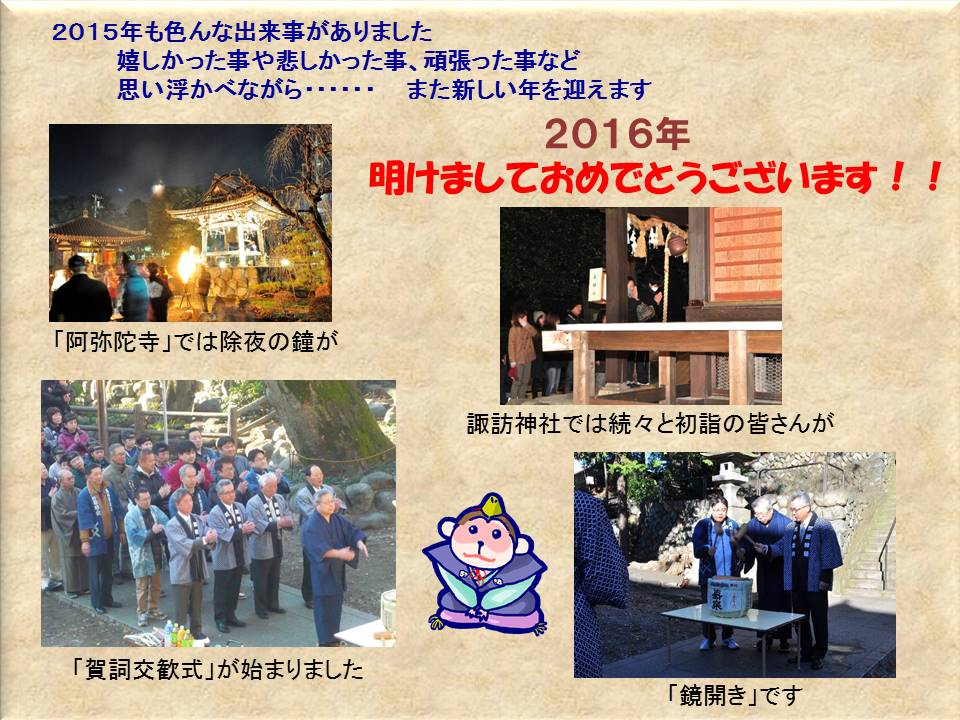 2015年も色んな出来事がありました
嬉しかった事や悲しかった事、頑張った事など
思い浮かべながら・・・・・・　また新しい年を迎えます

2016年
明けましておめでとうございます！！

「阿弥陀寺」では除夜の鐘が

諏訪神社では続々と初詣の皆さんが

「賀詞交歓式」が始まりました

「鏡開き」です